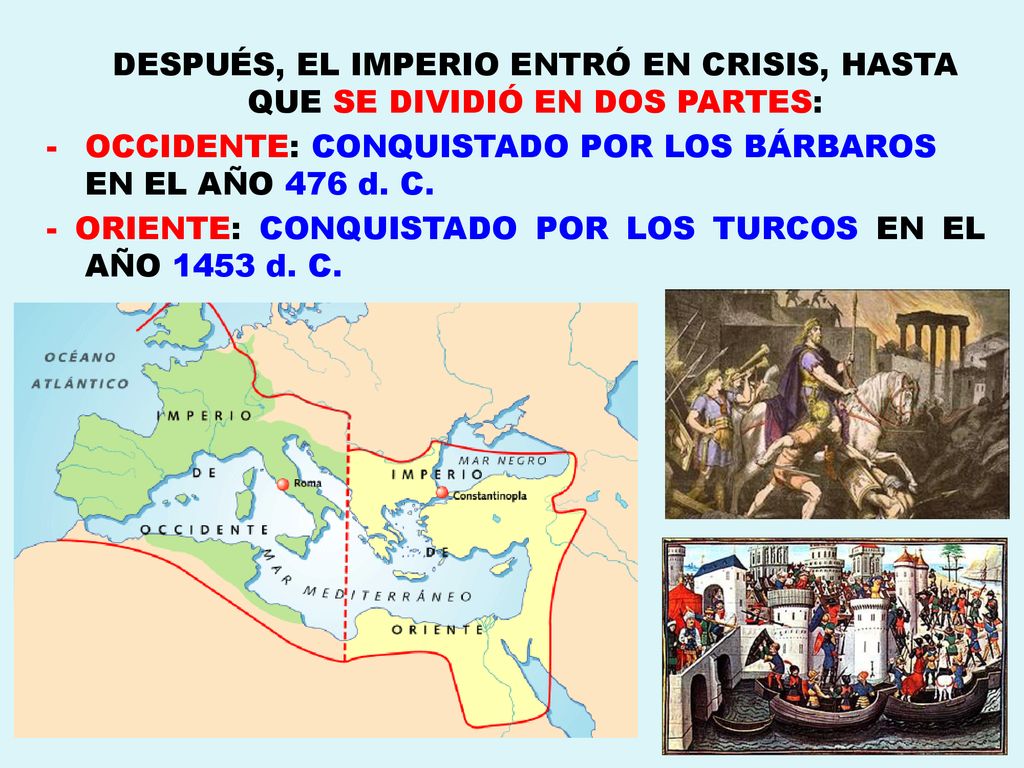 DESPUÉS, EL IMPERIO ENTRÓ EN CRISIS, HASTA QUE SE DIVIDIÓ EN DOS PARTES:

- OCCIDENTE: CONQUISTADO POR LOS BÁRBAROS EN EL AÑO 476 d. C.

- ORIENTE: CONQUISTADO POR LOS TURCOS EN EL AÑO 1453 d. C.

OCÉANO ATLÁNTICO

IMPERIO DE OCCIDENTE

Roma

MAR NEGRO

IMPERIO DE ORIENTE

Constantinopla

MAR MEDITERRÁNEO